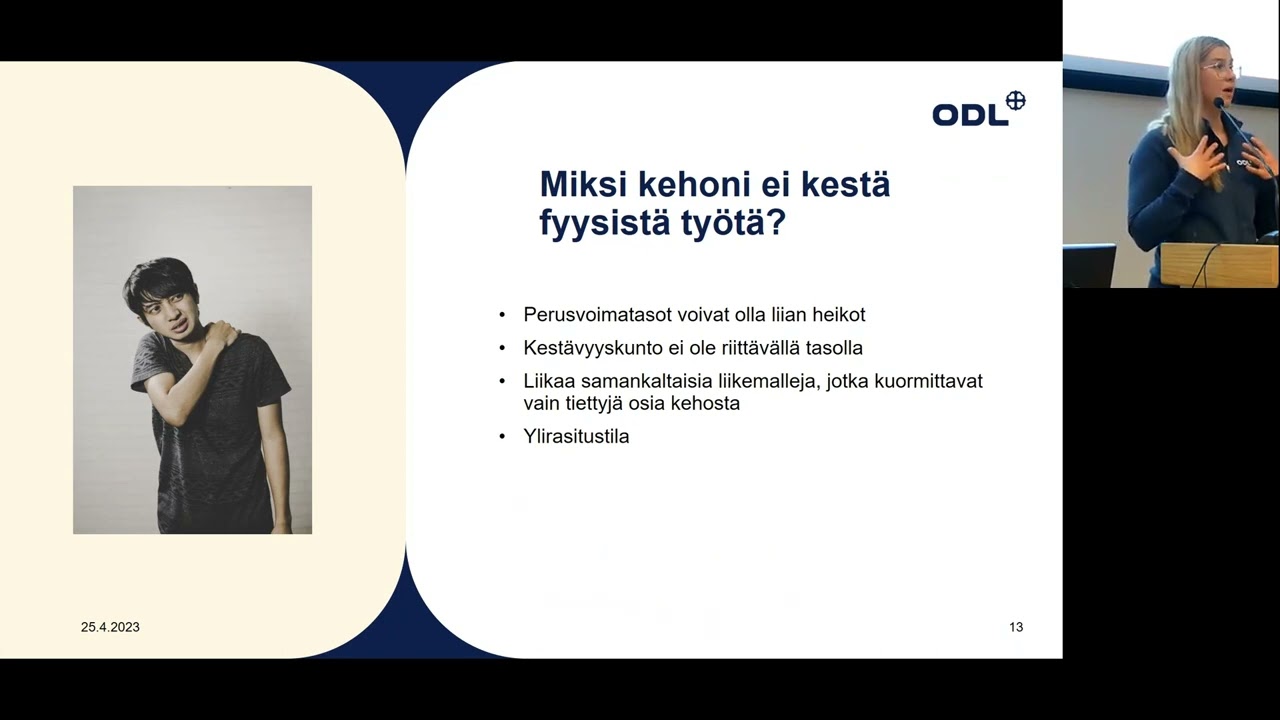 ODL

Miksi kehoni ei kestä fyysistä työtä?

• Perusvoimatasot voivat olla liian heikot
• Kestävyyskunto ei ole riittävällä tasolla
• Liikaa samankaltaisia liikemalleja, jotka kuormittavat vain tiettyjä osia kehosta
• Ylirasitustila

25.4.2023

13